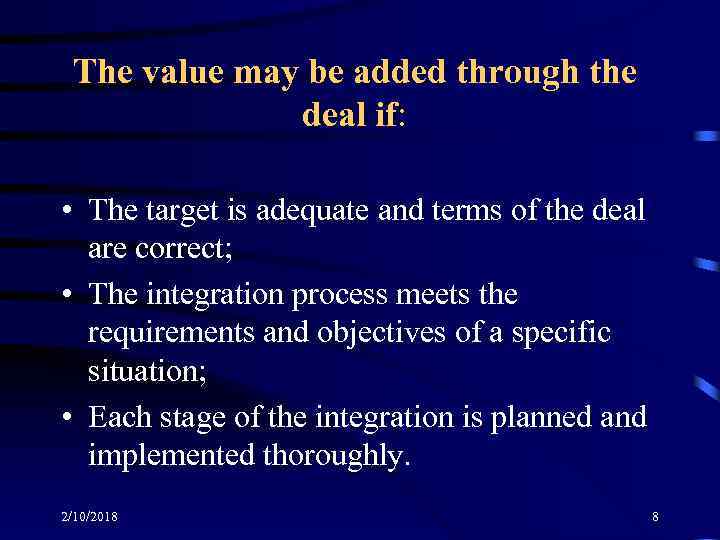 The value may be added through the deal if:

• The target is adequate and terms of the deal are correct;
• The integration process meets the requirements and objectives of a specific situation;
• Each stage of the integration is planned and implemented thoroughly.

2/10/2018

8